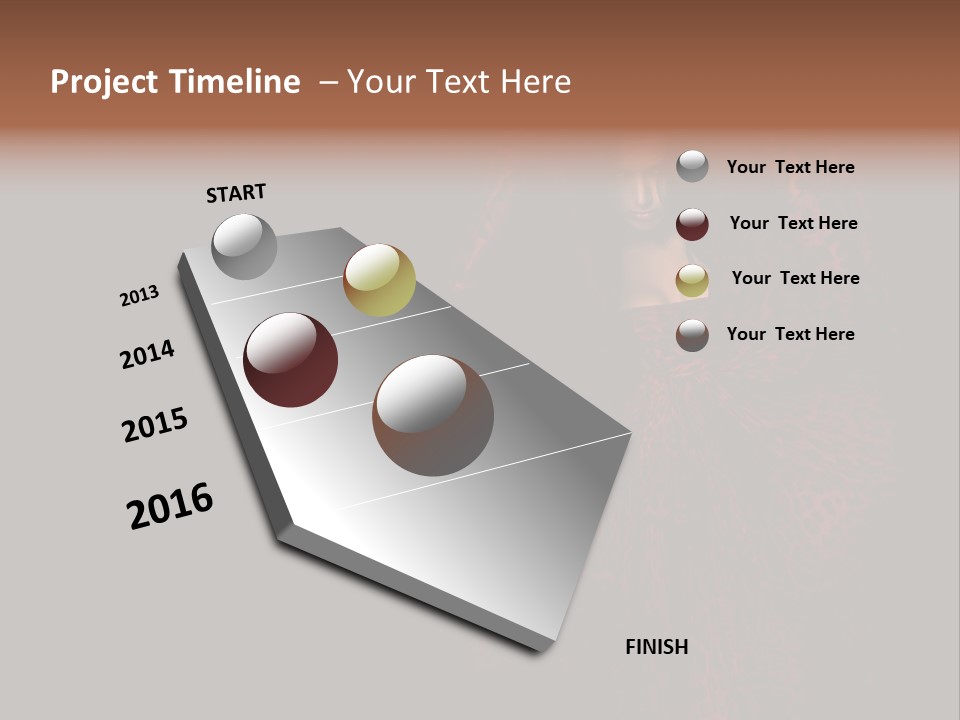 Project Timeline – Your Text Here

START

2013

2014

2015

2016

FINISH

Your Text Here

Your Text Here

Your Text Here

Your Text Here